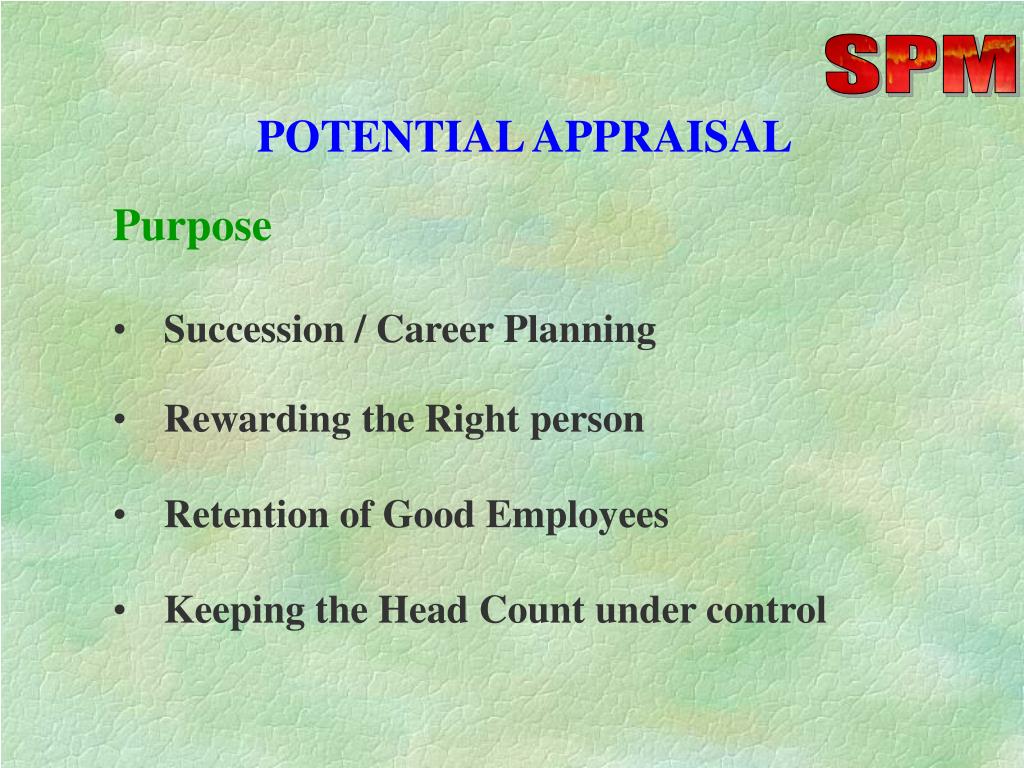 SPM

POTENTIAL APPRAISAL

Purpose

• Succession / Career Planning

• Rewarding the Right person

• Retention of Good Employees

• Keeping the Head Count under control